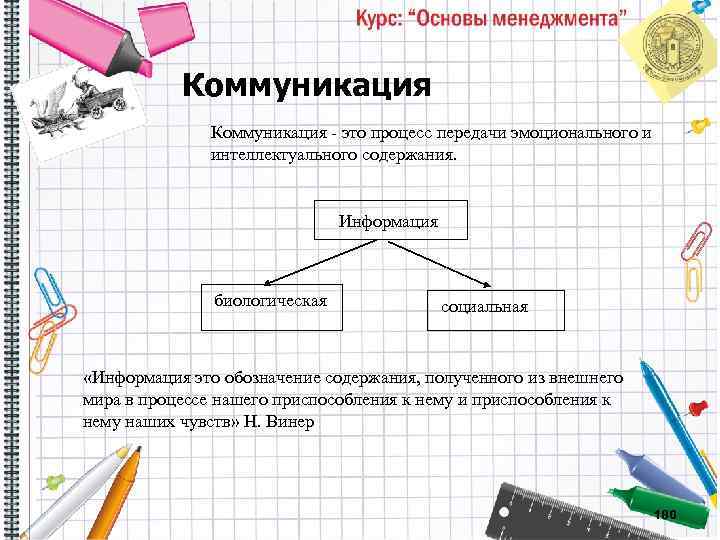 Курс: "Основы менеджмента"

Коммуникация

Коммуникация - это процесс передачи эмоционального и интеллектуального содержания.

Информация

биологическая

социальная

«Информация это обозначение содержания, полученного из внешнего мира в процессе нашего приспособления к нему и приспособления к нему наших чувств» Н. Винер

180